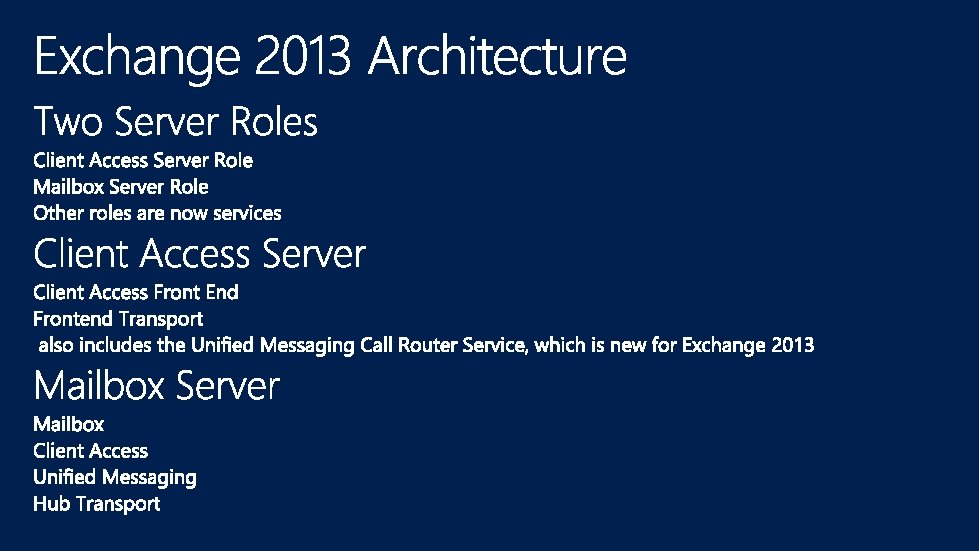 Exchange 2013 Architecture

Two Server Roles

Client Access Server Role
Mailbox Server Role
Other roles are now services

Client Access Server

Client Access Front End
Frontend Transport
also includes the Unified Messaging Call Router Service, which is new for Exchange 2013

Mailbox Server

Mailbox
Client Access
Unified Messaging
Hub Transport